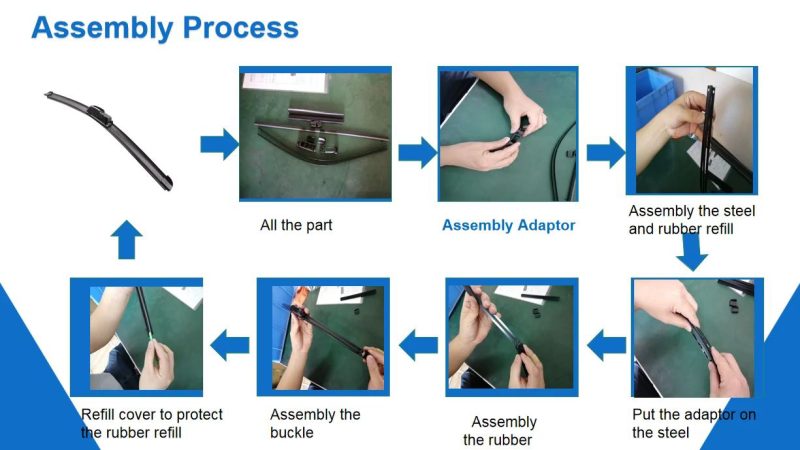 Assembly Process

All the part

Assembly Adaptor

Assembly the steel and rubber refill

Put the adaptor on the steel

Assembly the rubber

Assembly the buckle

Refill cover to protect the rubber refill